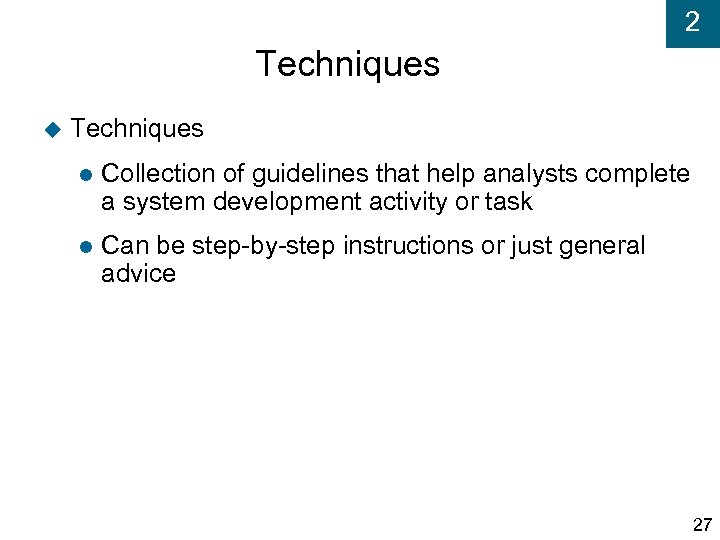 2

Techniques

Techniques

Collection of guidelines that help analysts complete a system development activity or task

Can be step-by-step instructions or just general advice

27